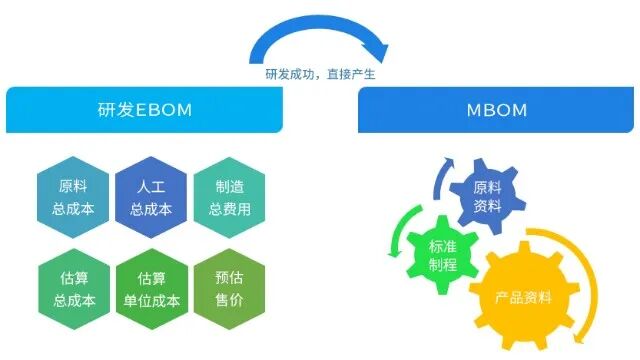 研发成功，直接产生

研发EBOM

MBOM

原料
总成本

人工
总成本

制造
总费用

估算
总成本

估算
单位成本

预估
售价

原料
资料

标准
制程

产品资料